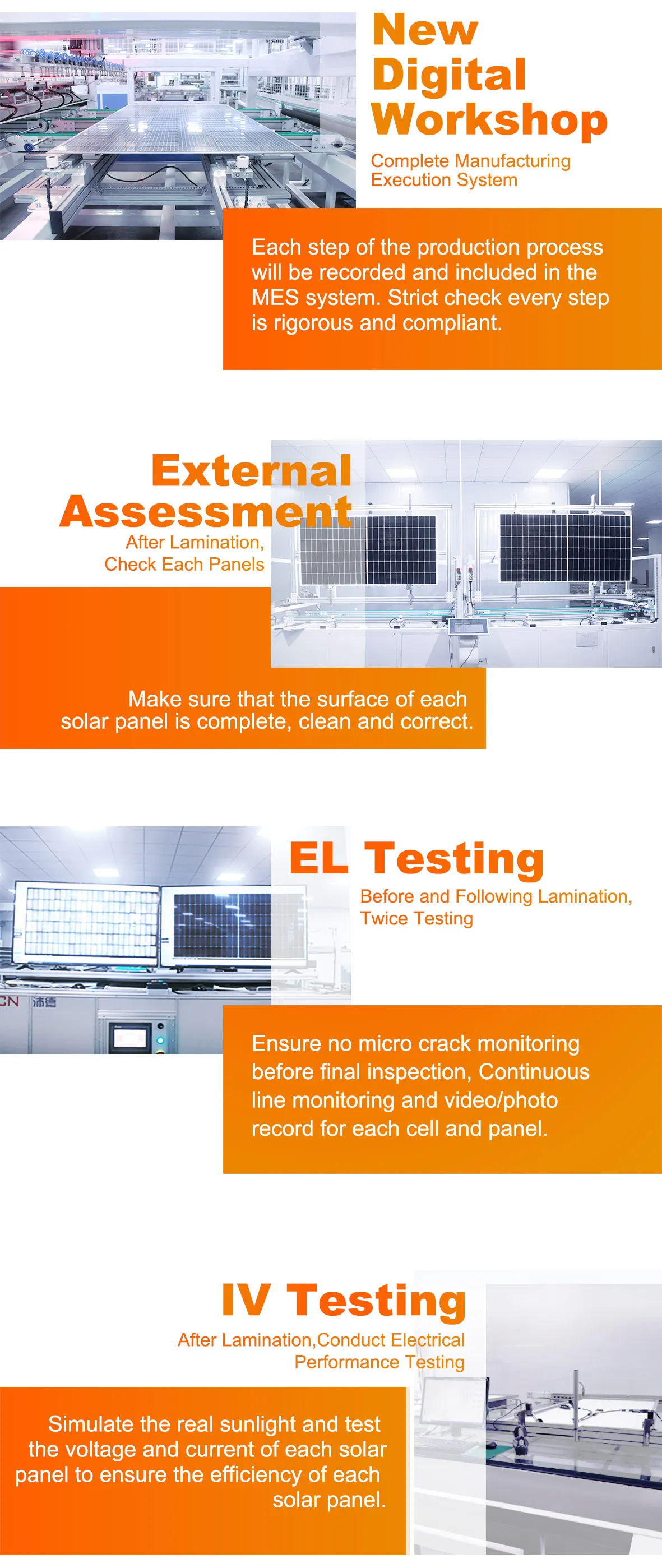 New Digital Workshop

Complete Manufacturing Execution System

Each step of the production process will be recorded and included in the MES system. Strict check every step is rigorous and compliant.

External Assessment

After Lamination, Check Each Panels

Make sure that the surface of each solar panel is complete, clean and correct.

EL Testing

Before and Following Lamination, Twice Testing

CN 沛德

Ensure no micro crack monitoring before final inspection, Continuous line monitoring and video/photo record for each cell and panel.

IV Testing

After Lamination,Conduct Electrical Performance Testing

Simulate the real sunlight and test the voltage and current of each solar panel to ensure the efficiency of each solar panel.